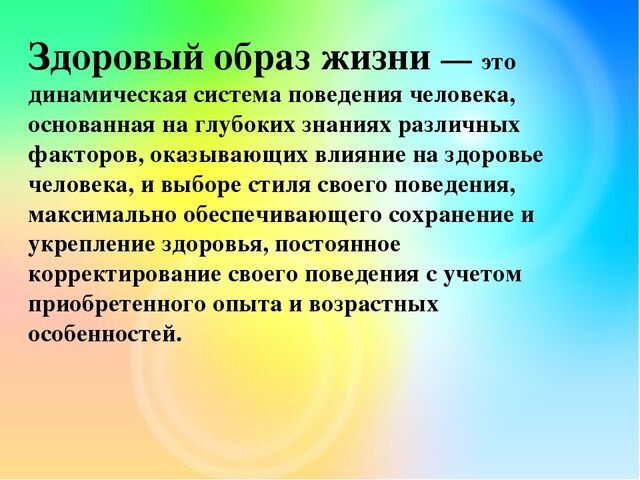 Здоровый образ жизни — это динамическая система поведения человека, основанная на глубоких знаниях различных факторов, оказывающих влияние на здоровье человека, и выборе стиля своего поведения, максимально обеспечивающего сохранение и укрепление здоровья, постоянное корректирование своего поведения с учетом приобретенного опыта и возрастных особенностей.